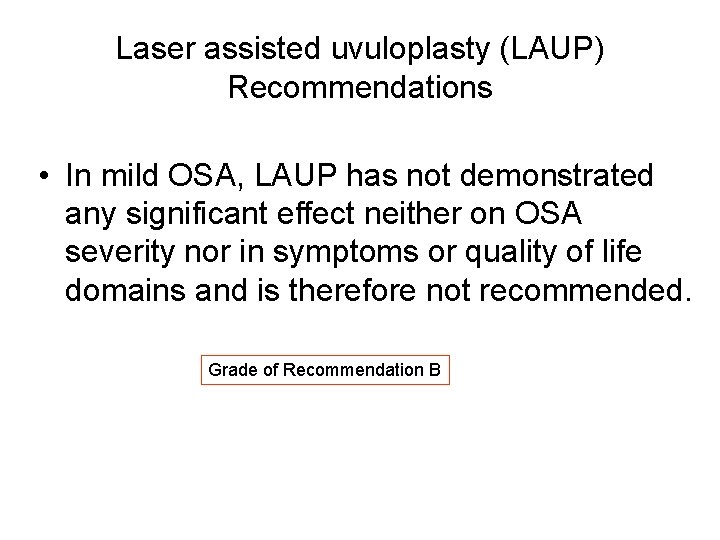 Laser assisted uvuloplasty (LAUP)
Recommendations

• In mild OSA, LAUP has not demonstrated any significant effect neither on OSA severity nor in symptoms or quality of life domains and is therefore not recommended.

Grade of Recommendation B